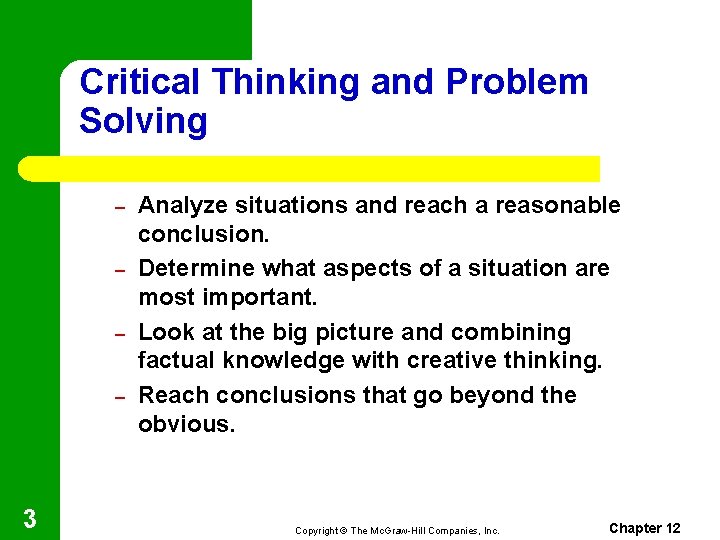 Critical Thinking and Problem Solving

– Analyze situations and reach a reasonable conclusion.

– Determine what aspects of a situation are most important.

– Look at the big picture and combining factual knowledge with creative thinking.

– Reach conclusions that go beyond the obvious.

3

Copyright © The McGraw-Hill Companies, Inc.

Chapter 12